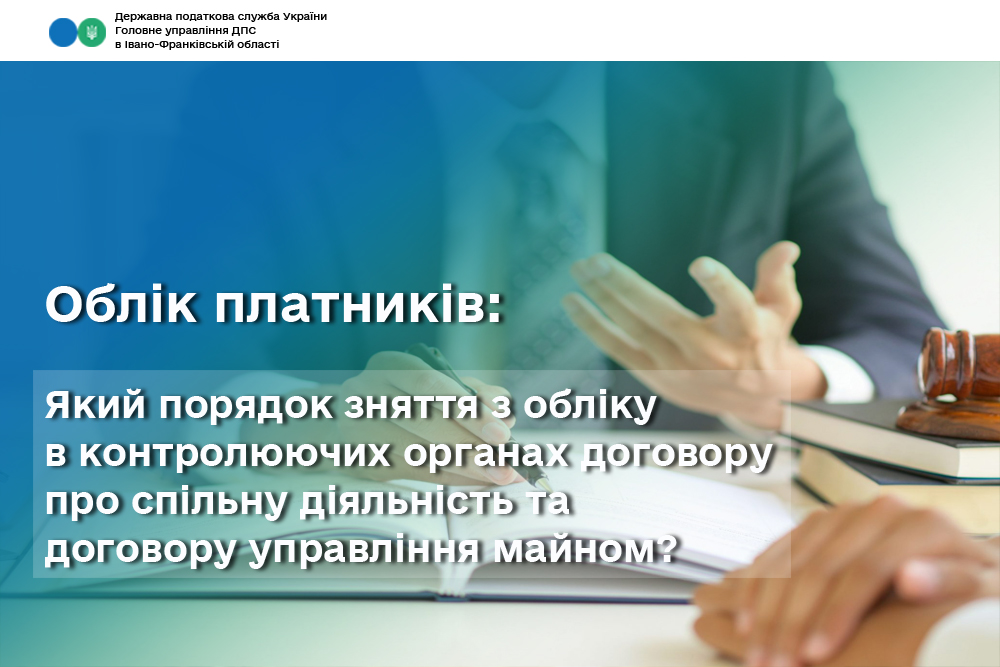 Державна податкова служба України
Головне управління ДПС
в Івано-Франківській області

Облік платників:

Який порядок зняття з обліку в контролюючих органах договору про спільну діяльність та договору управління майном?